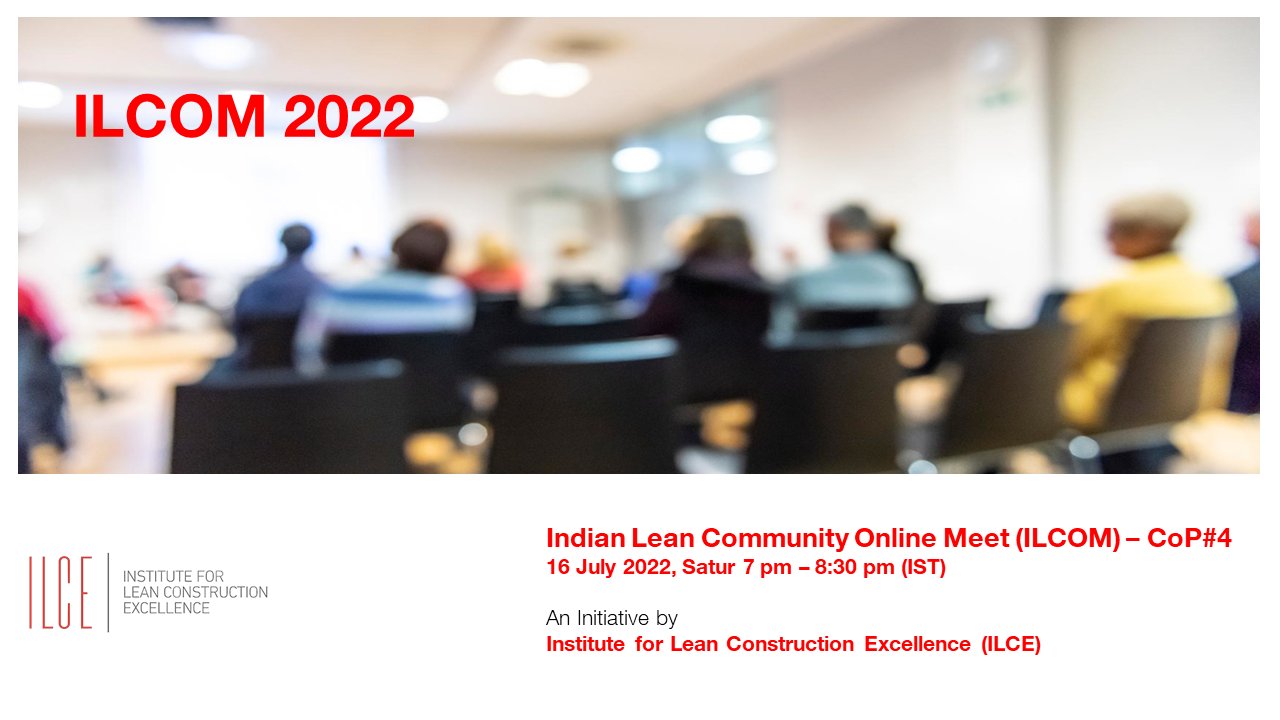 ILCOM 2022

ILCE INSTITUTE FOR LEAN CONSTRUCTION EXCELLENCE

Indian Lean Community Online Meet (ILCOM) – CoP#4
16 July 2022, Satur 7 pm – 8:30 pm (IST)

An Initiative by
Institute for Lean Construction Excellence (ILCE)